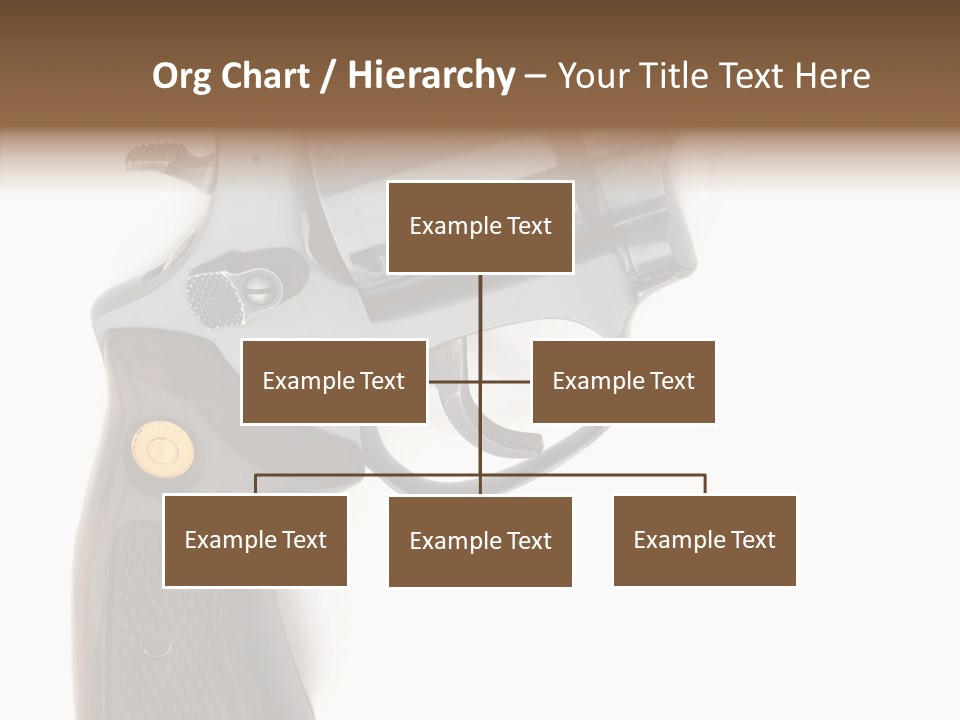 Org Chart / Hierarchy – Your Title Text Here

Example Text

Example Text

Example Text

Example Text

Example Text

Example Text